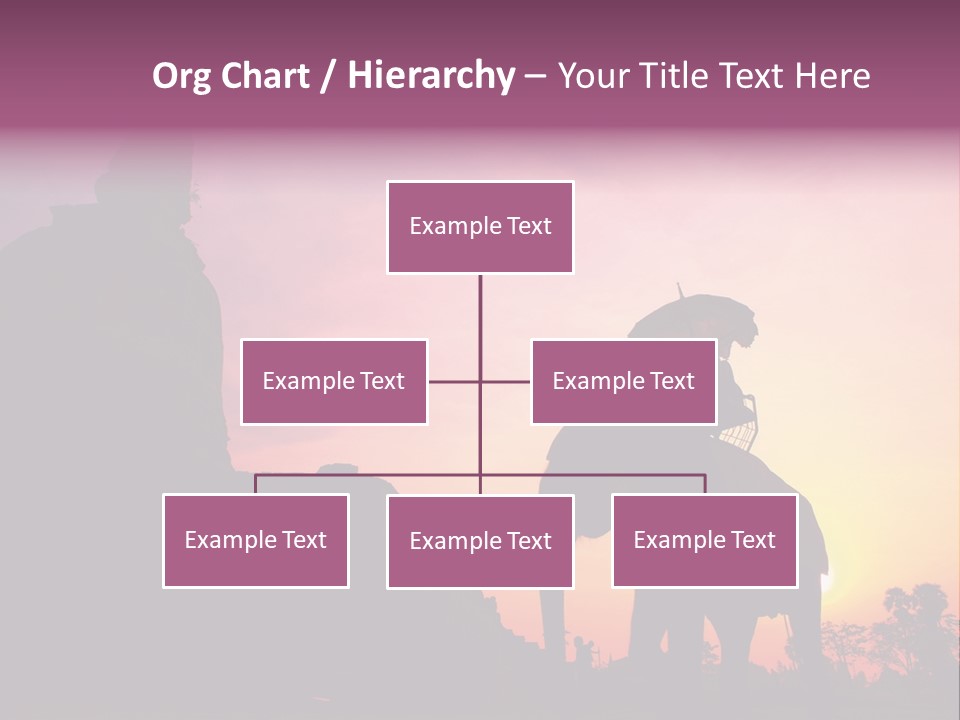 Org Chart / Hierarchy – Your Title Text Here

Example Text

Example Text

Example Text

Example Text

Example Text

Example Text